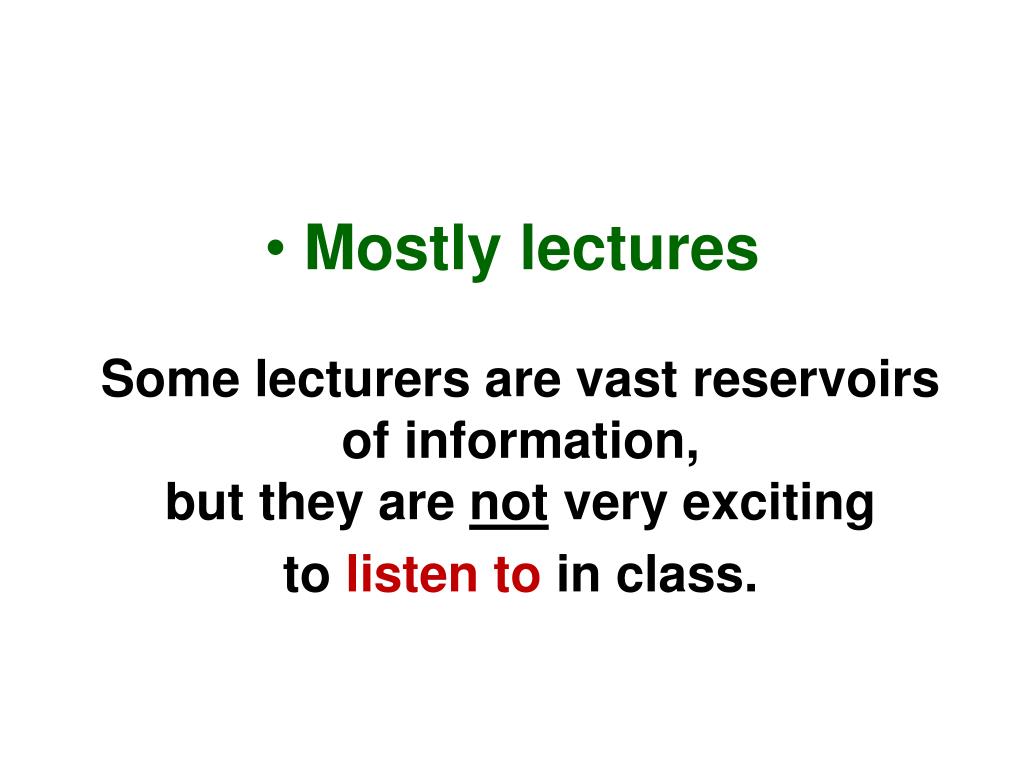 • Mostly lectures

Some lecturers are vast reservoirs of information, but they are not very exciting to listen to in class.